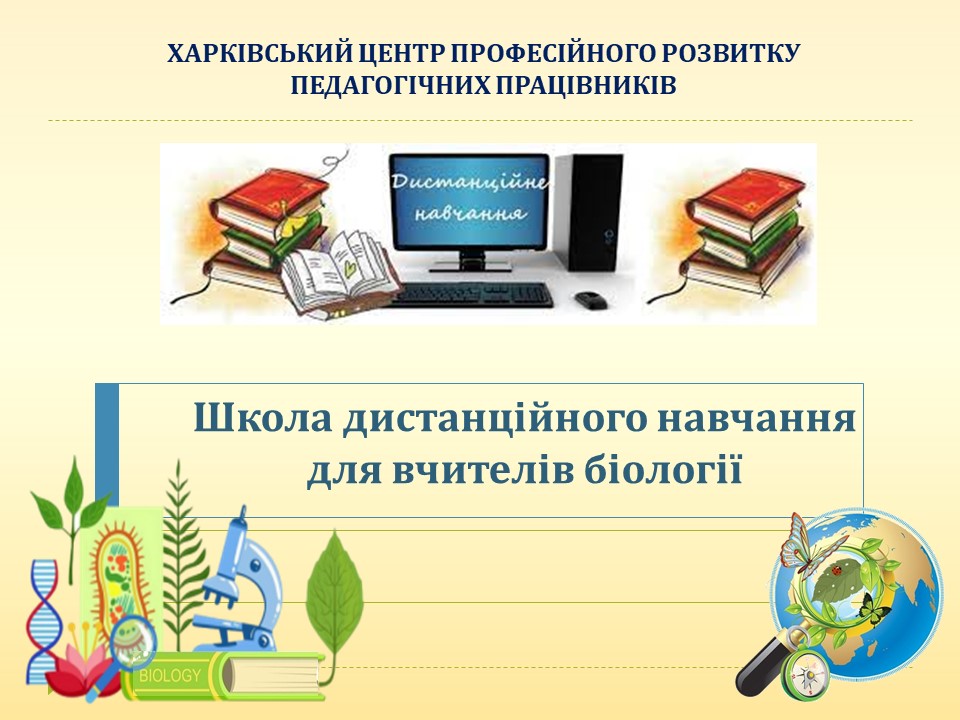 ХАРКІВСЬКИЙ ЦЕНТР ПРОФЕСІЙНОГО РОЗВИТКУ ПЕДАГОГІЧНИХ ПРАЦІВНИКІВ

Дистанційне навчання

Школа дистанційного навчання для вчителів біології

BIOLOGY